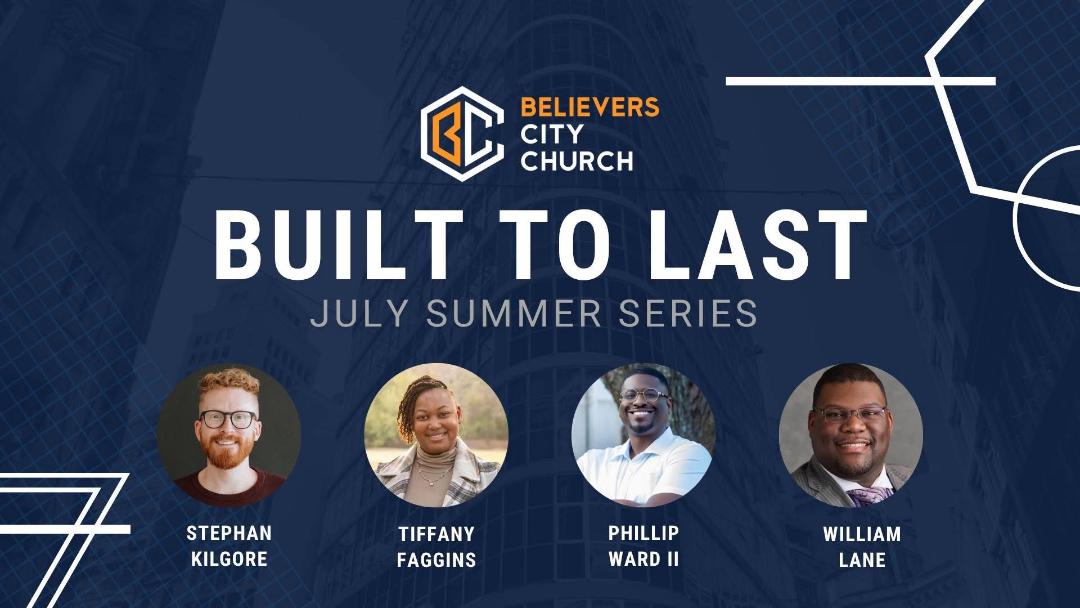 BC
BELIEVERS
CITY
CHURCH

BUILT TO LAST

JULY SUMMER SERIES

STEPHAN KILGORE

TIFFANY FAGGINS

PHILLIP WARD II

WILLIAM LANE